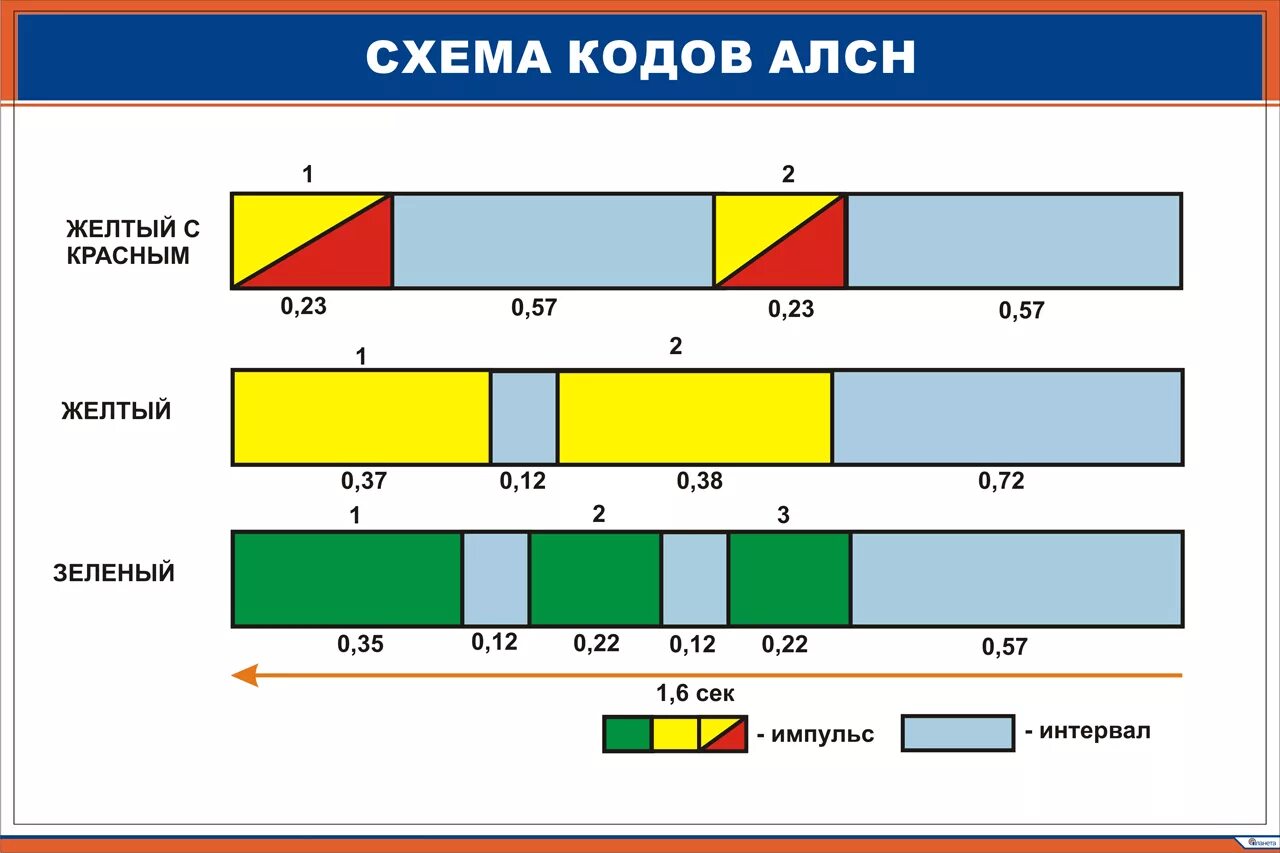 СХЕМА КОДОВ АЛСН

ЖЕЛТЫЙ С КРАСНЫМ

1

2

0,23 0,57 0,23 0,57

ЖЕЛТЫЙ

1

2

0,37 0,12 0,38 0,72

ЗЕЛЕНЫЙ

1

2

3

0,35 0,12 0,22 0,12 0,22 0,57

1,6 сек

- импульс

- интервал

планета